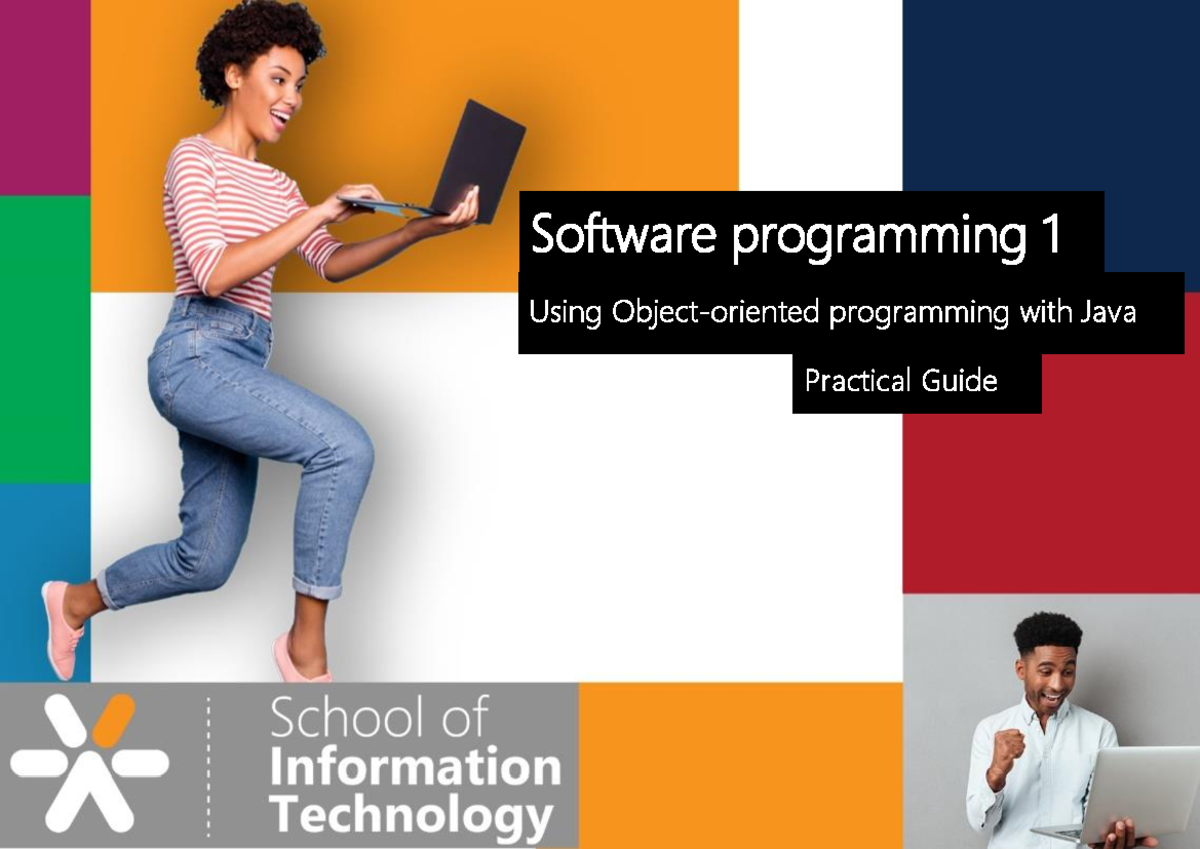 Software programming 1

Using Object-oriented programming with Java

Practical Guide

School of
Information
Technology